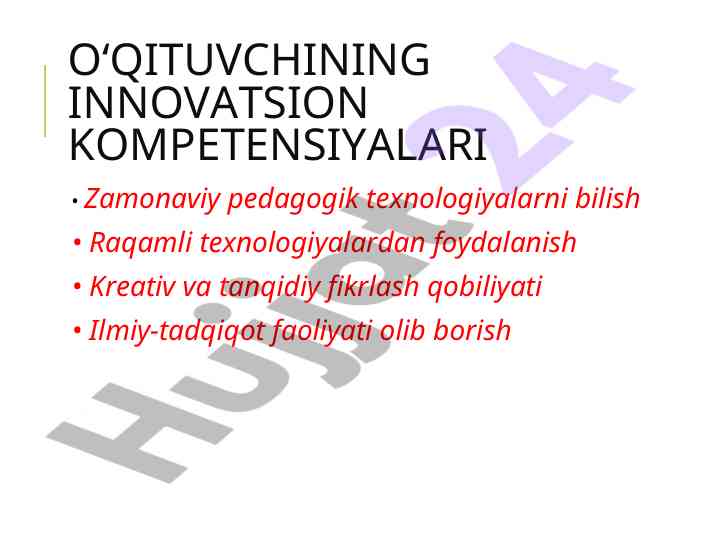 O‘QITUVCHINING INNOVATSION KOMPETENSIYALARI

• Zamonaviy pedagogik texnologiyalarni bilish
• Raqamli texnologiyalardan foydalanish
• Kreativ va tanqidiy fikrlash qobiliyati
• Ilmiy-tadqiqot faoliyati olib borish

Hujjat24